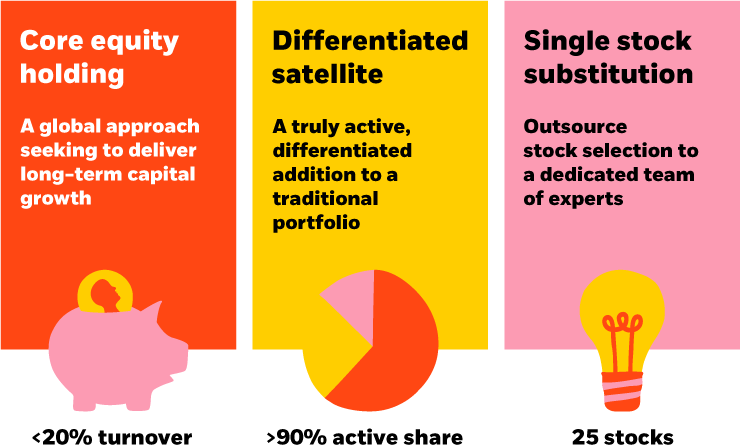 Core equity holding

A global approach seeking to deliver long-term capital growth

<20% turnover

Differentiated satellite

A truly active, differentiated addition to a traditional portfolio

>90% active share

Single stock substitution

Outsource stock selection to a dedicated team of experts

25 stocks